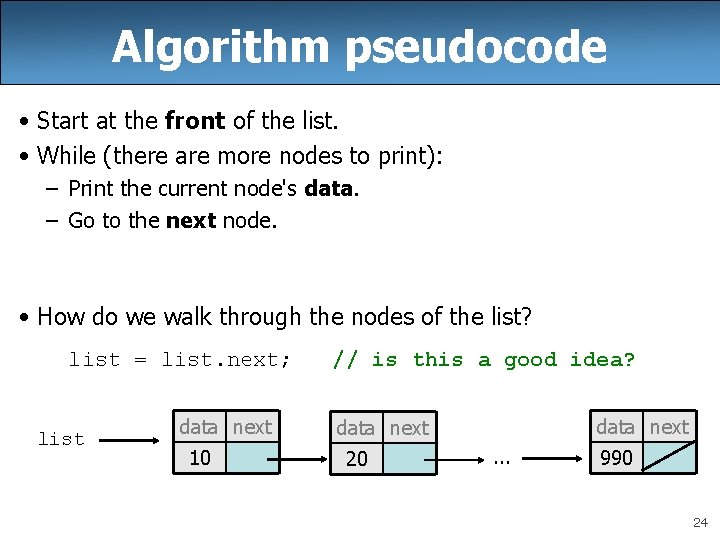 Algorithm pseudocode

• Start at the **front** of the list.
• While (there are more nodes to print):
– Print the current node's **data**.
– Go to the **next** node.

• How do we walk through the nodes of the list?

list = list.next; // is this a good idea?

list

| data | next |
|---|---|
| 10 | |

| data | next |
|---|---|
| 20 | |

...

| data | next |
|---|---|
| 990 | |

24